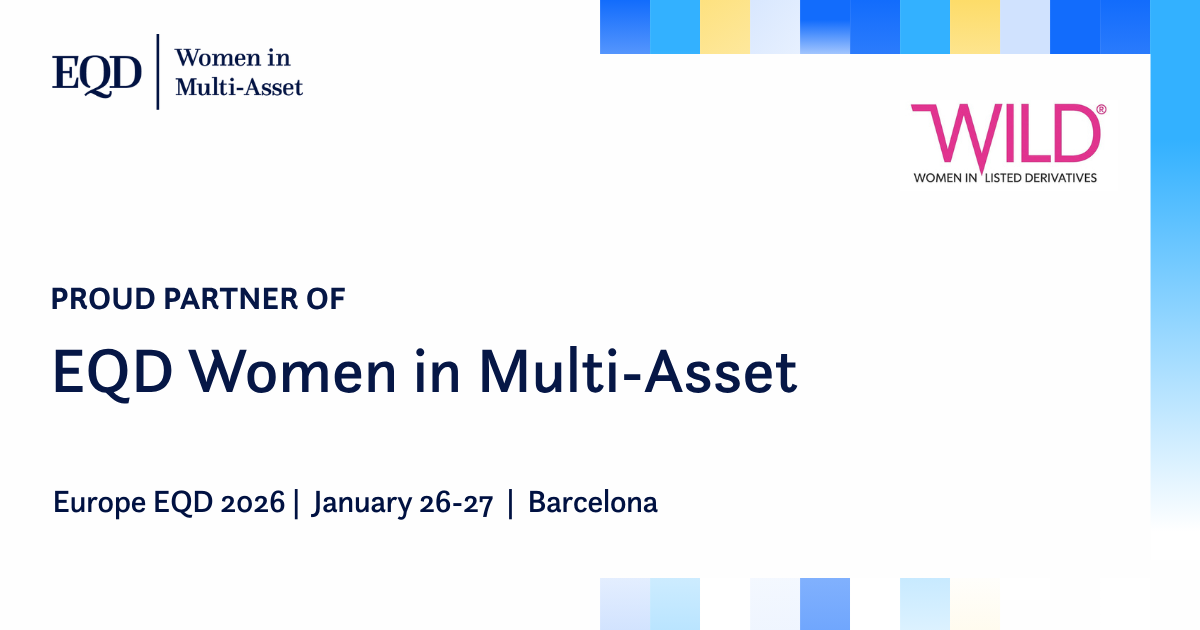 EQD | Women in Multi-Asset

WILD®
WOMEN IN LISTED DERIVATIVES

PROUD PARTNER OF

EQD Women in Multi-Asset

Europe EQD 2026 | January 26-27 | Barcelona